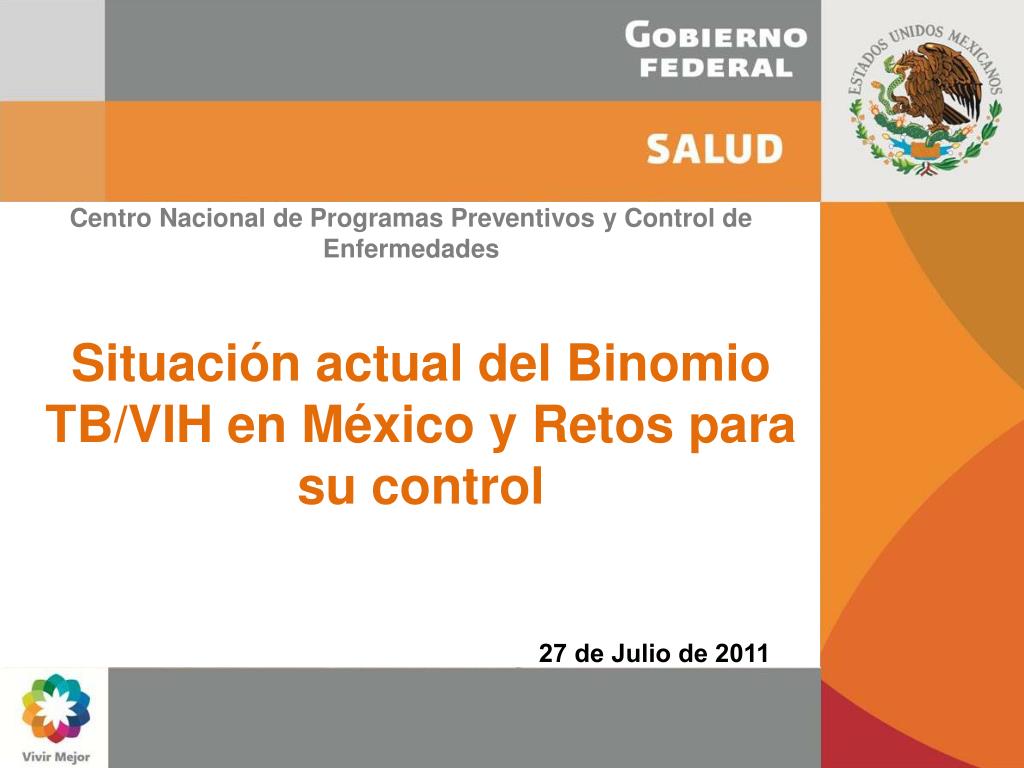 GOBIERNO FEDERAL

SALUD

ESTADOS UNIDOS MEXICANOS

Centro Nacional de Programas Preventivos y Control de Enfermedades

Situación actual del Binomio TB/VIH en México y Retos para su control

27 de Julio de 2011

Vivir Mejor